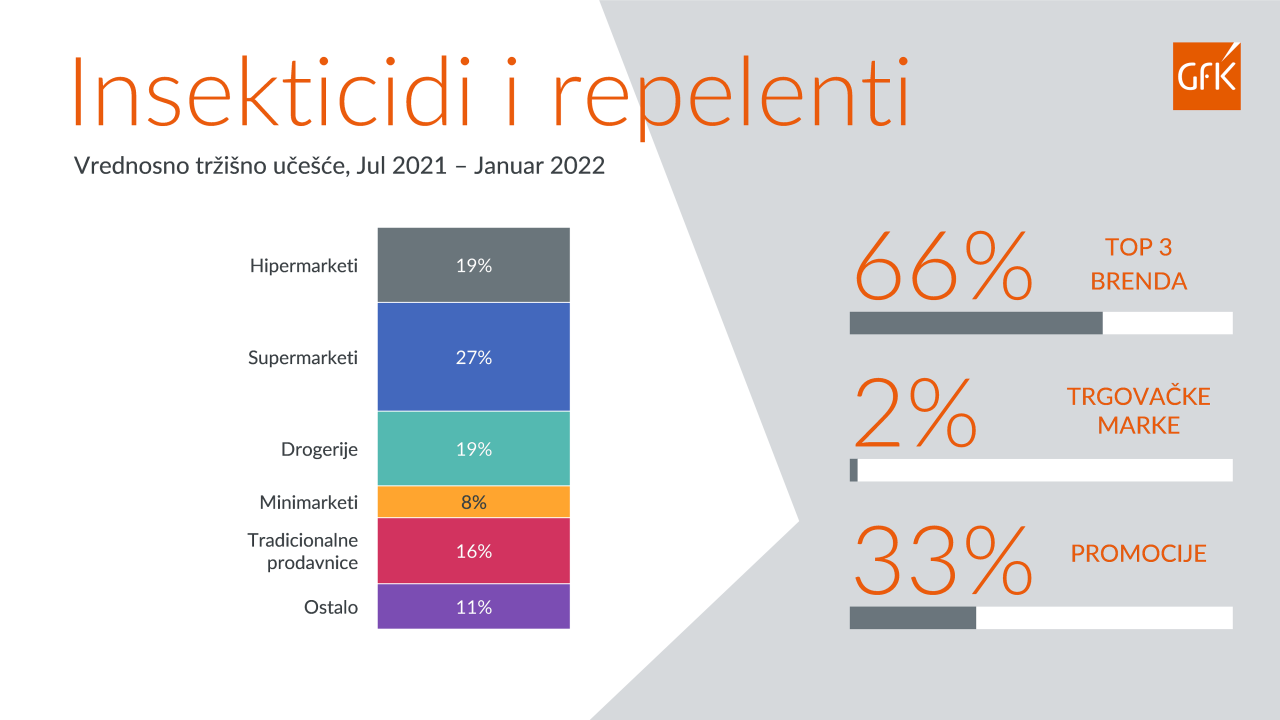 Insekticidi i repelenti

GfK

Vrednosno tržišno učešće, Jul 2021 – Januar 2022

Hipermarketi 19%
Supermarketi 27%
Drogerije 19%
Minimarketi 8%
Tradicionalne prodavnice 16%
Ostalo 11%

66% TOP 3 BRENDA

2% TRGOVAČKE MARKE

33% PROMOCIJE